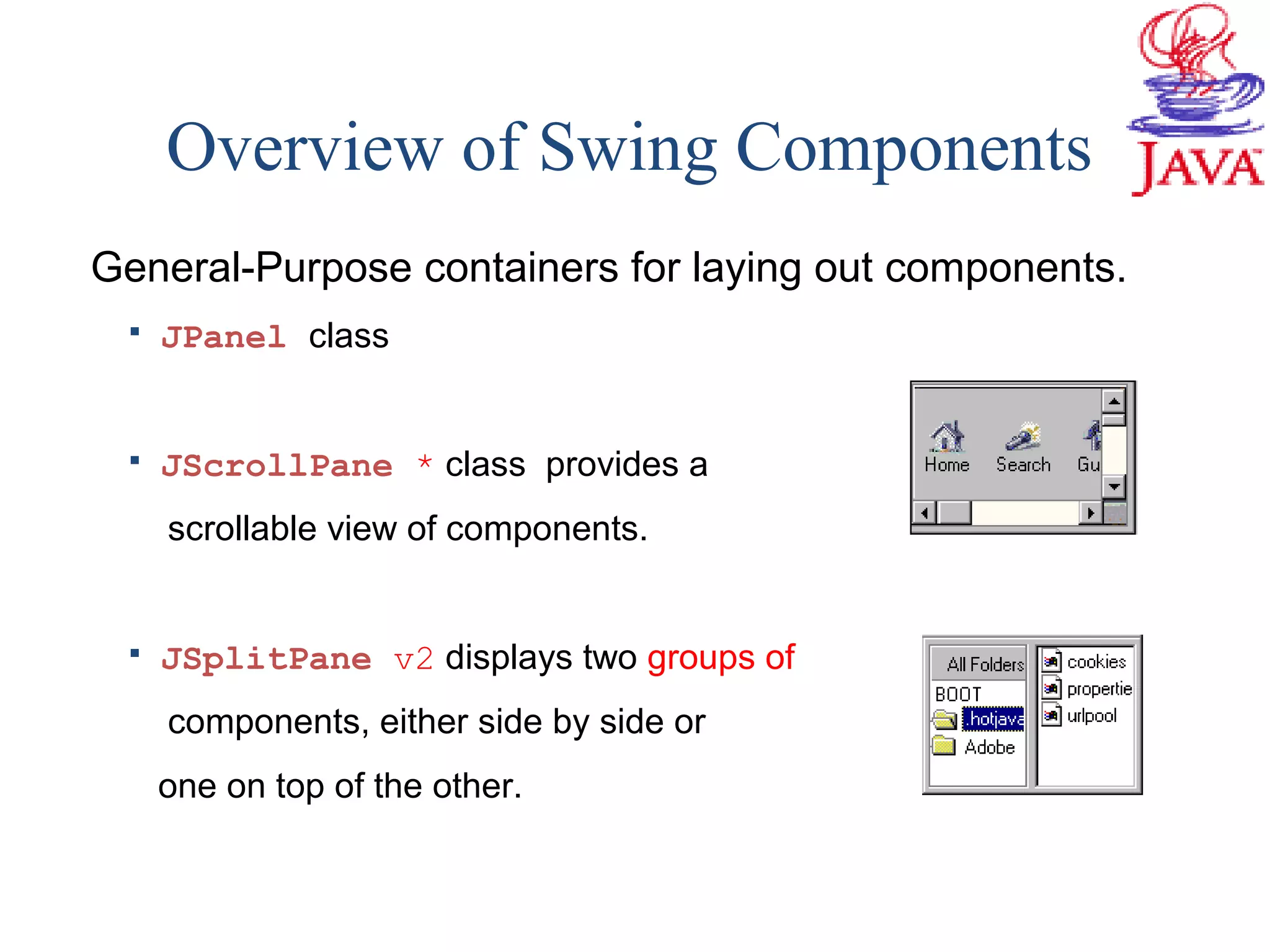 Overview of Swing Components

JAVA

General-Purpose containers for laying out components.

▪ JPanel class

▪ JScrollPane * class provides a scrollable view of components.

Home Search Gu

▪ JSplitPane v2 displays two groups of components, either side by side or one on top of the other.

All Folders
BOOT
.hotjava
Adobe

cookies
propertie
urlpool